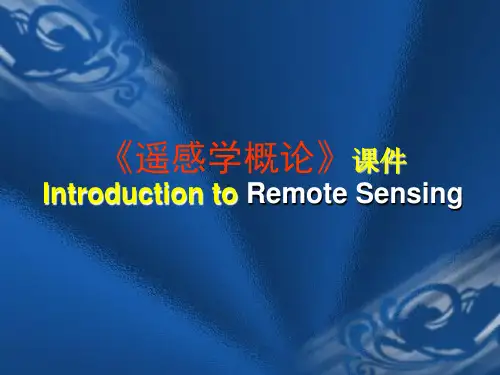 《遥感学概论》课件
Introduction to Remote Sensing